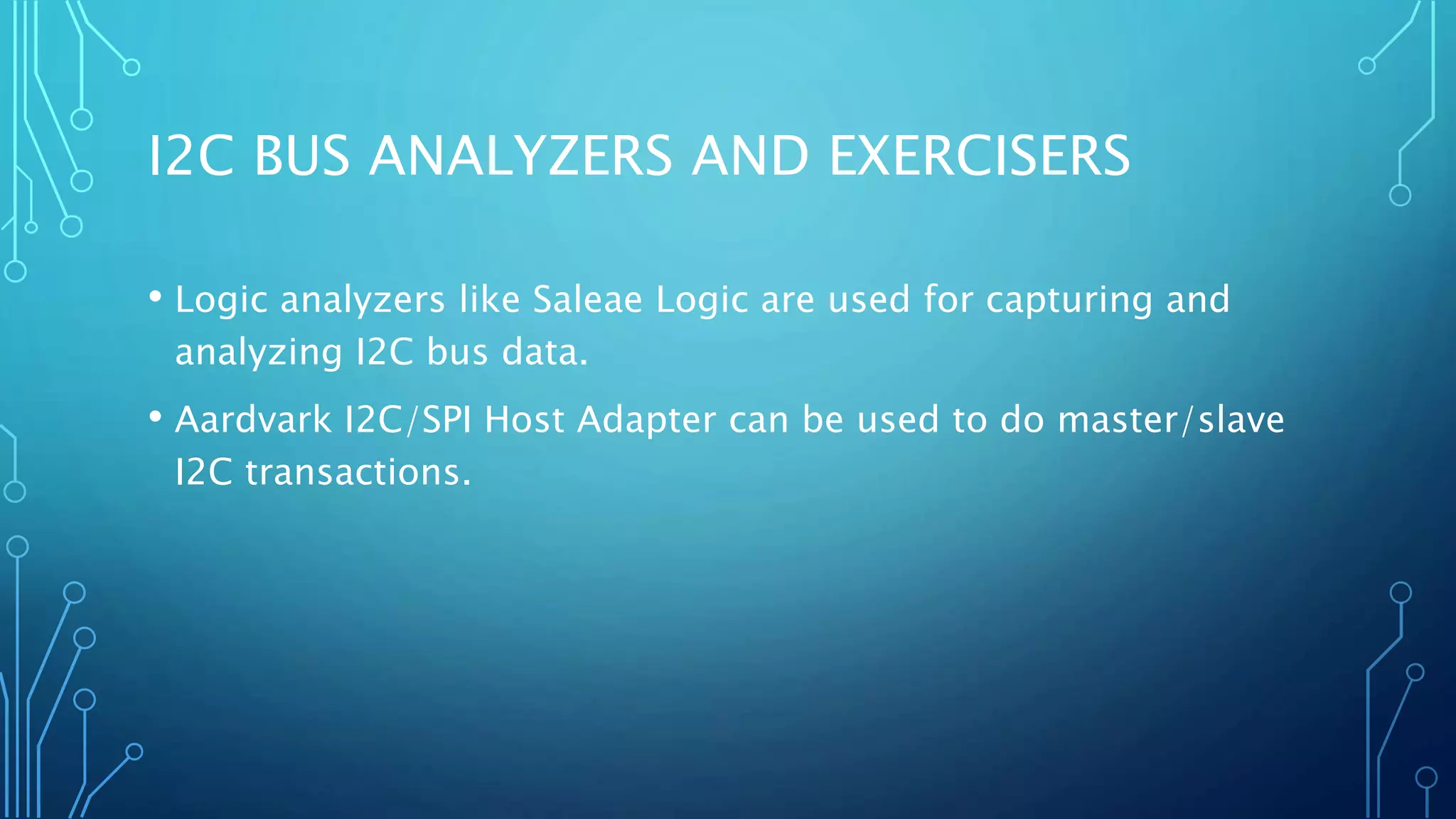 I2C BUS ANALYZERS AND EXERCISERS

• Logic analyzers like Saleae Logic are used for capturing and analyzing I2C bus data.

• Aardvark I2C/SPI Host Adapter can be used to do master/slave I2C transactions.